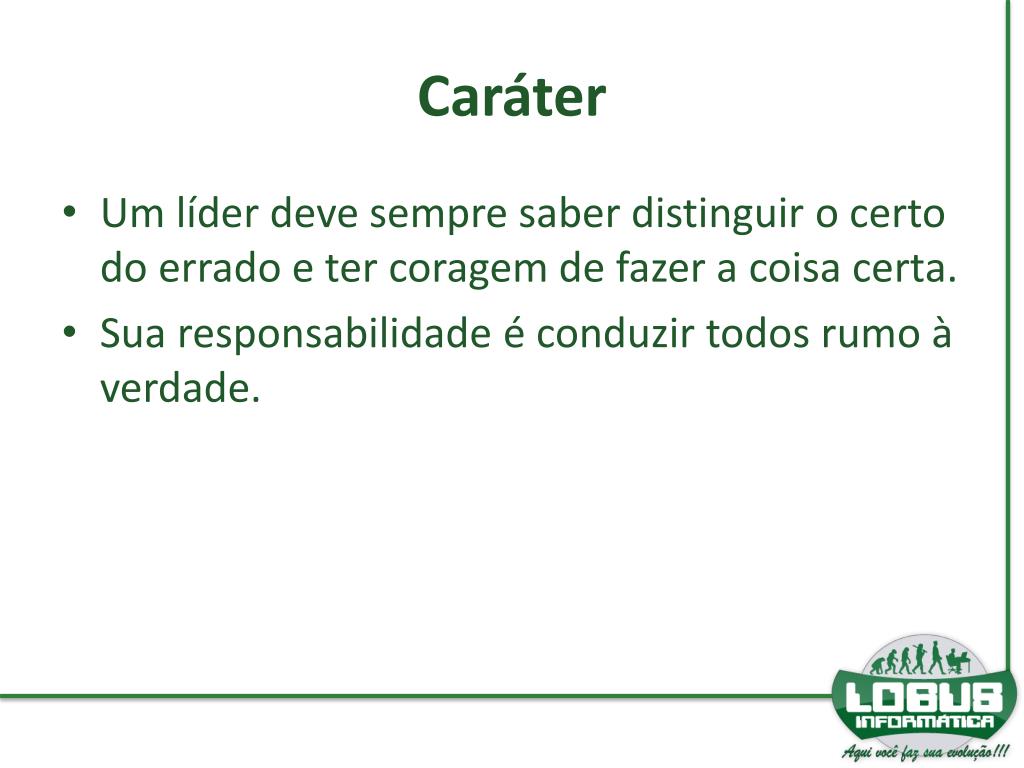 Caráter

• Um líder deve sempre saber distinguir o certo do errado e ter coragem de fazer a coisa certa.
• Sua responsabilidade é conduzir todos rumo à verdade.

LOBUS
INFORMÁTICA
Aqui você faz sua evolução!!!